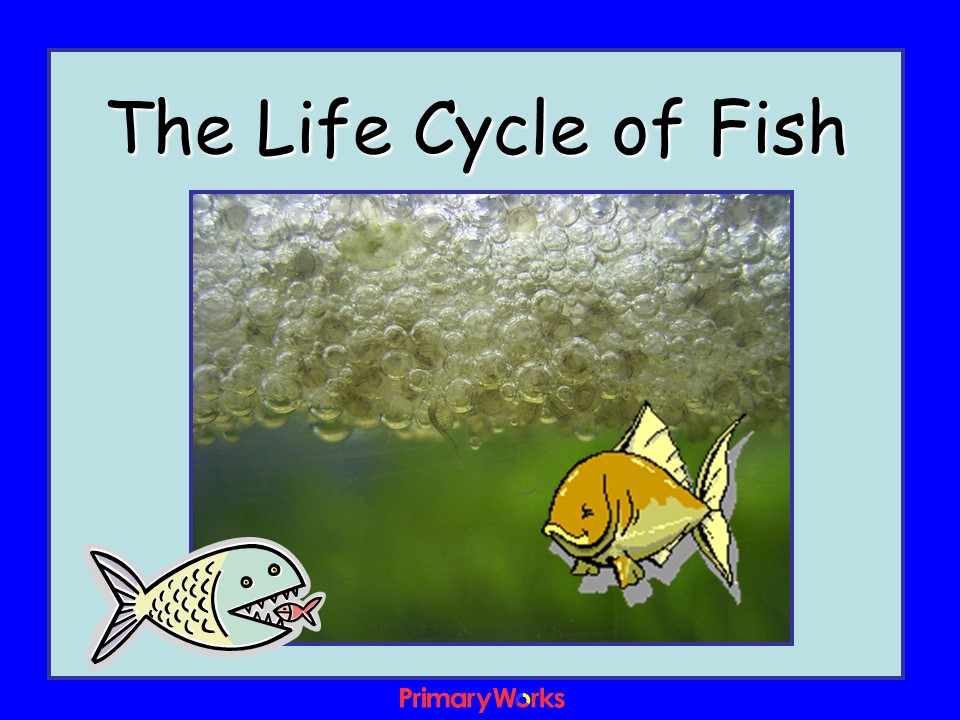 The Life Cycle of Fish

PrimaryWorks